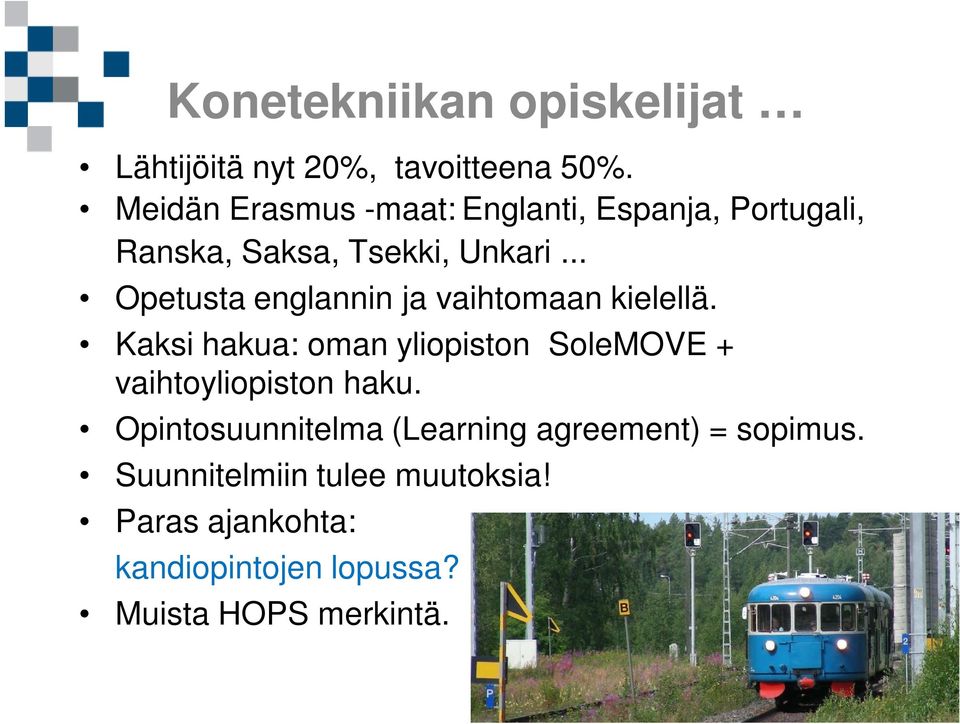 Konetekniikan opiskelijat …

• Lähtijöitä nyt 20%, tavoitteena 50%.
• Meidän Erasmus -maat: Englanti, Espanja, Portugali, Ranska, Saksa, Tsekki, Unkari ...
• Opetusta englannin ja vaihtomaan kielellä.
• Kaksi hakua: oman yliopiston SoleMOVE + vaihtoyliopiston haku.
• Opintosuunnitelma (Learning agreement) = sopimus.
• Suunnitelmiin tulee muutoksia!
• Paras ajankohta: kandiopintojen lopussa?
• Muista HOPS merkintä.

B

P

2